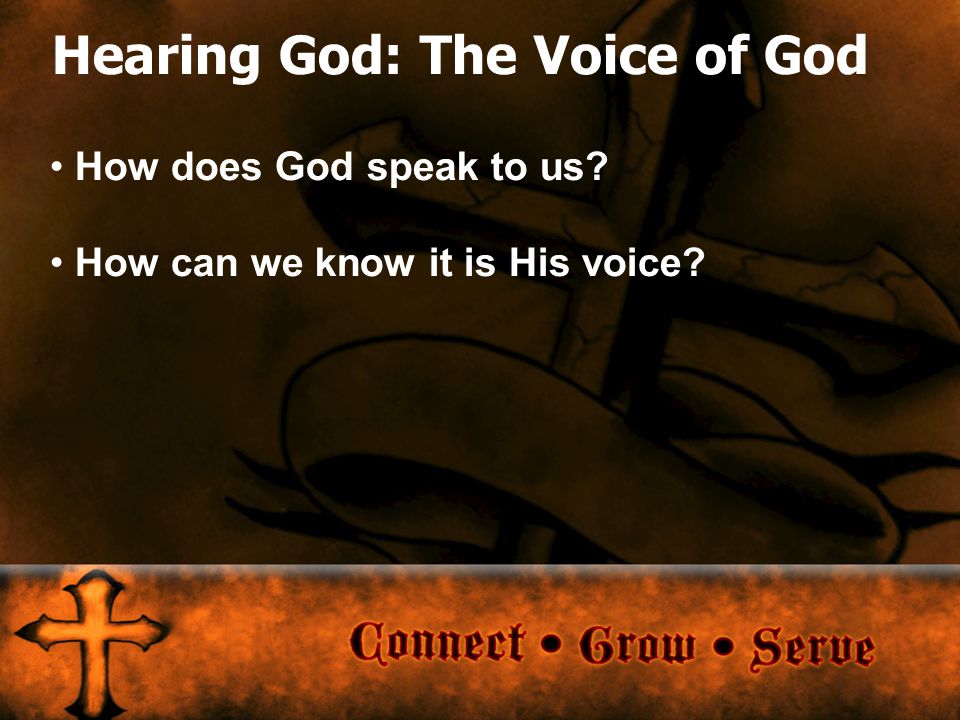 Hearing God: The Voice of God

• How does God speak to us?

• How can we know it is His voice?

Connect • Grow • Serve